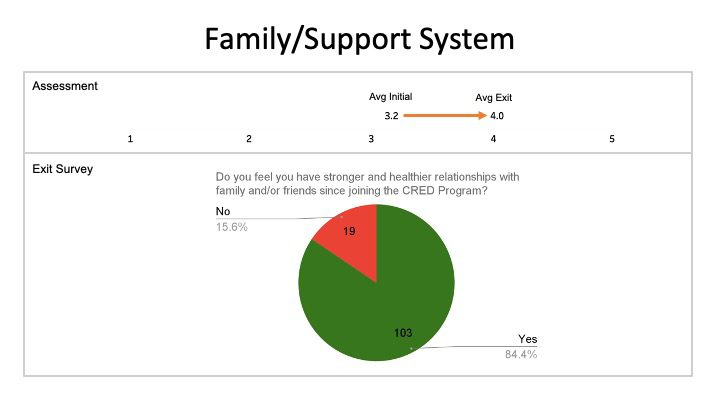 Family/Support System

Assessment

Avg Initial
3.2

Avg Exit
4.0

1 2 3 4 5

Exit Survey

Do you feel you have stronger and healthier relationships with family and/or friends since joining the CRED Program?

No
15.6%

19

103

Yes
84.4%